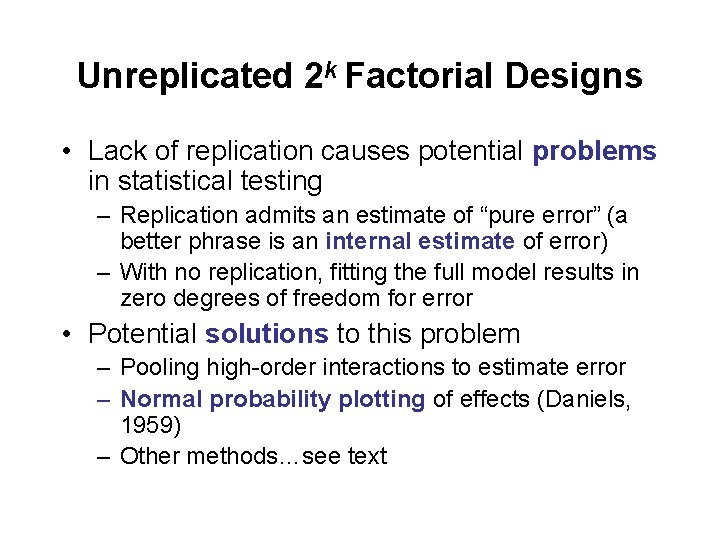 Unreplicated $2^k$ Factorial Designs

• Lack of replication causes potential problems in statistical testing
– Replication admits an estimate of “pure error” (a better phrase is an internal estimate of error)
– With no replication, fitting the full model results in zero degrees of freedom for error

• Potential solutions to this problem
– Pooling high-order interactions to estimate error
– Normal probability plotting of effects (Daniels, 1959)
– Other methods…see text